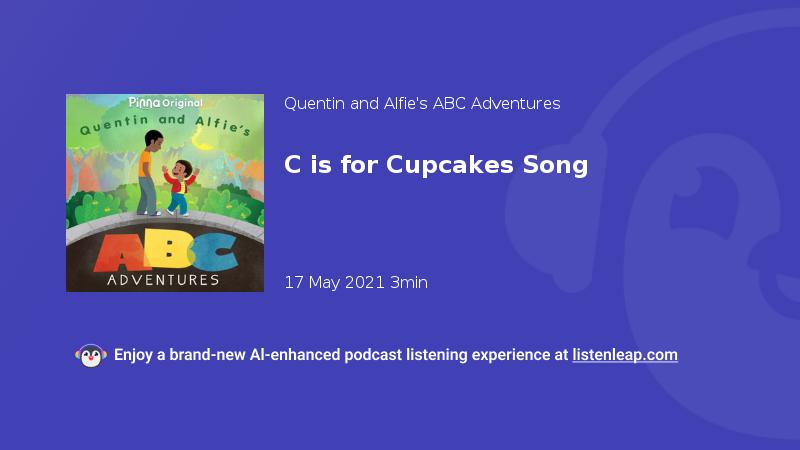 Pinna Original
Quentin and Alfie's
ABC
ADVENTURES

Quentin and Alfie's ABC Adventures

C is for Cupcakes Song

17 May 2021 3min

Enjoy a brand-new AI-enhanced podcast listening experience at listenleap.com